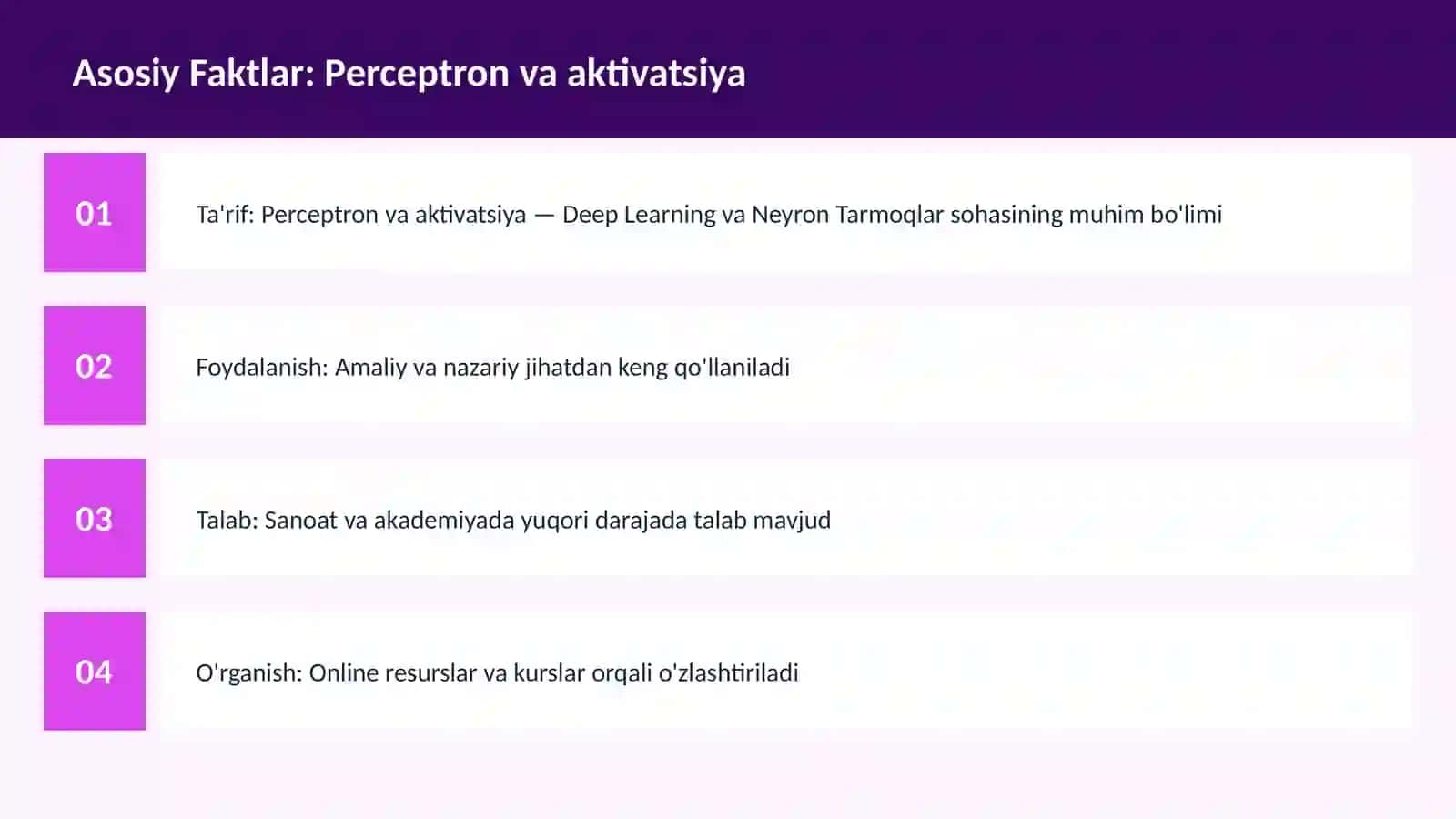 Asosiy Faktlar: Perceptron va aktivatsiya

01

Ta'rif: Perceptron va aktivatsiya — Deep Learning va Neyron Tarmoqlar sohasining muhim bo'limi

02

Foydalanish: Amaliy va nazariy jihatdan keng qo'llaniladi

03

Talab: Sanoat va akademiyada yuqori darajada talab mavjud

04

O'rganish: Online resurslar va kurslar orqali o'zlashtiriladi